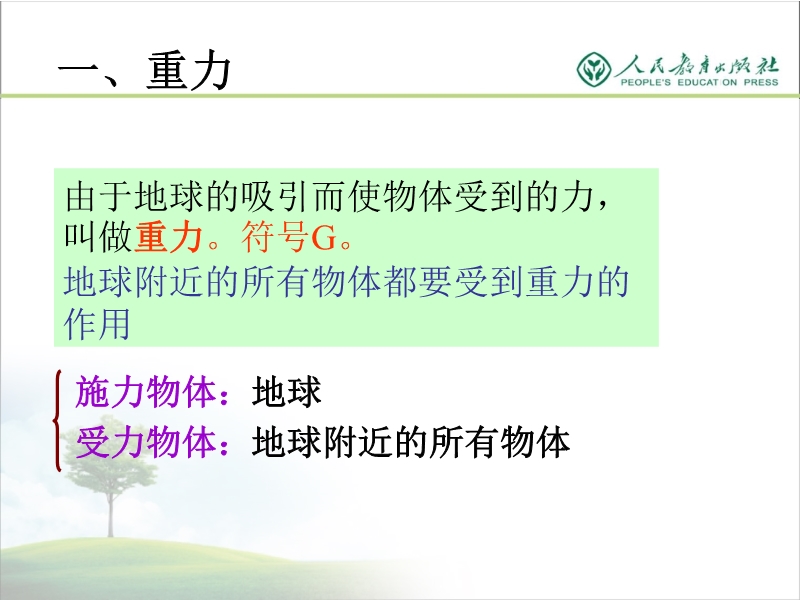 一、重力

人民教育出版社
PEOPLE'S EDUCATION PRESS

由于地球的吸引而使物体受到的力，叫做重力。符号G。
地球附近的所有物体都要受到重力的作用

施力物体：地球
受力物体：地球附近的所有物体